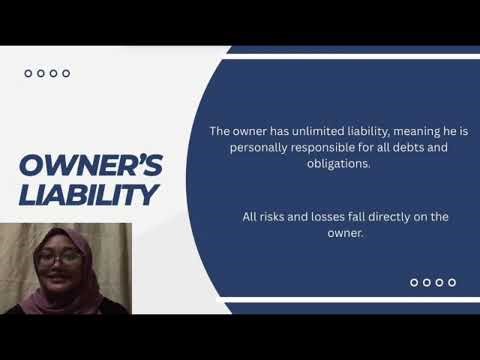 OWNER'S LIABILITY

The owner has unlimited liability, meaning he is personally responsible for all debts and obligations.

All risks and losses fall directly on the owner.